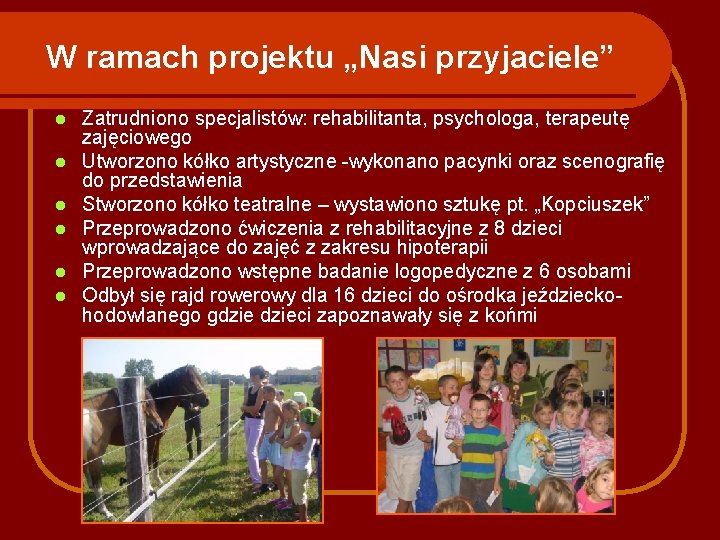 W ramach projektu „Nasi przyjaciele”

- Zatrudniono specjalistów: rehabilitanta, psychologa, terapeutę zajęciowego
- Utworzono kółko artystyczne -wykonano pacynki oraz scenografię do przedstawienia
- Stworzono kółko teatralne – wystawiono sztukę pt. „Kopciuszek”
- Przeprowadzono ćwiczenia z rehabilitacyjne z 8 dzieci wprowadzające do zajęć z zakresu hipoterapii
- Przeprowadzono wstępne badanie logopedyczne z 6 osobami
- Odbył się rajd rowerowy dla 16 dzieci do ośrodka jeździecko-hodowlanego gdzie dzieci zapoznawały się z końmi